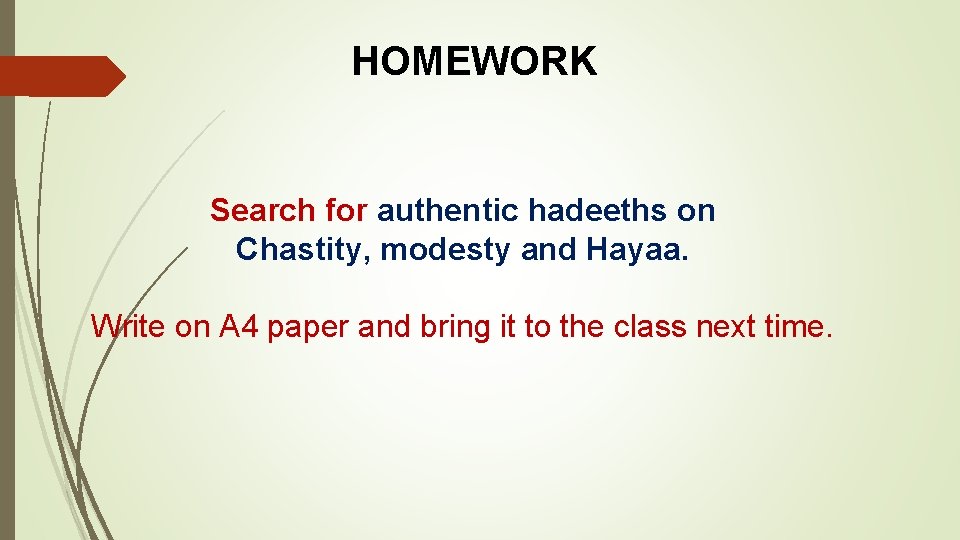 HOMEWORK

Search for authentic hadeeths on Chastity, modesty and Hayaa.

Write on A4 paper and bring it to the class next time.